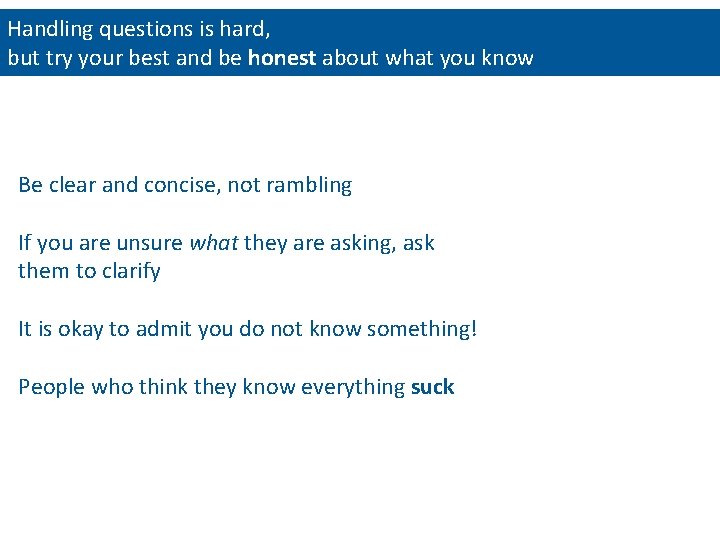 Handling questions is hard,
but try your best and be honest about what you know

Be clear and concise, not rambling

If you are unsure what they are asking, ask them to clarify

It is okay to admit you do not know something!

People who think they know everything suck